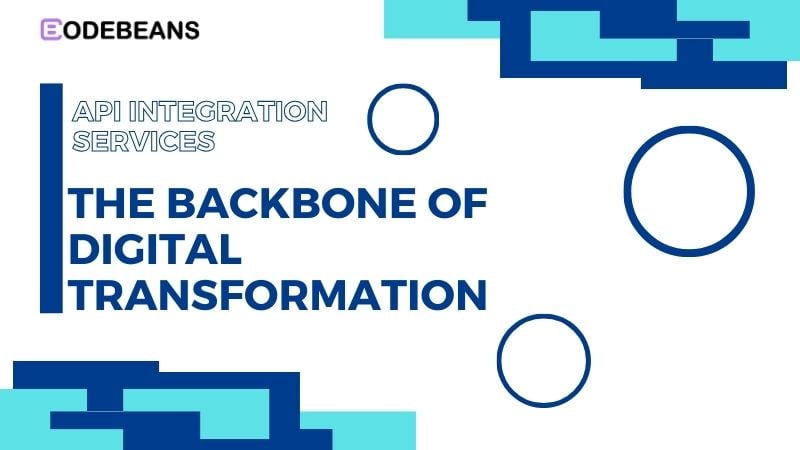 CODEBEANS

API INTEGRATION SERVICES

THE BACKBONE OF DIGITAL TRANSFORMATION